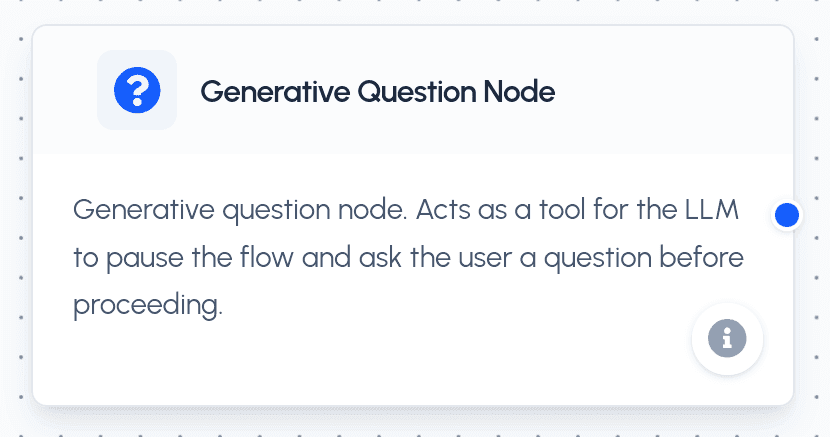 Generative Question Node

Generative question node. Acts as a tool for the LLM to pause the flow and ask the user a question before proceeding.